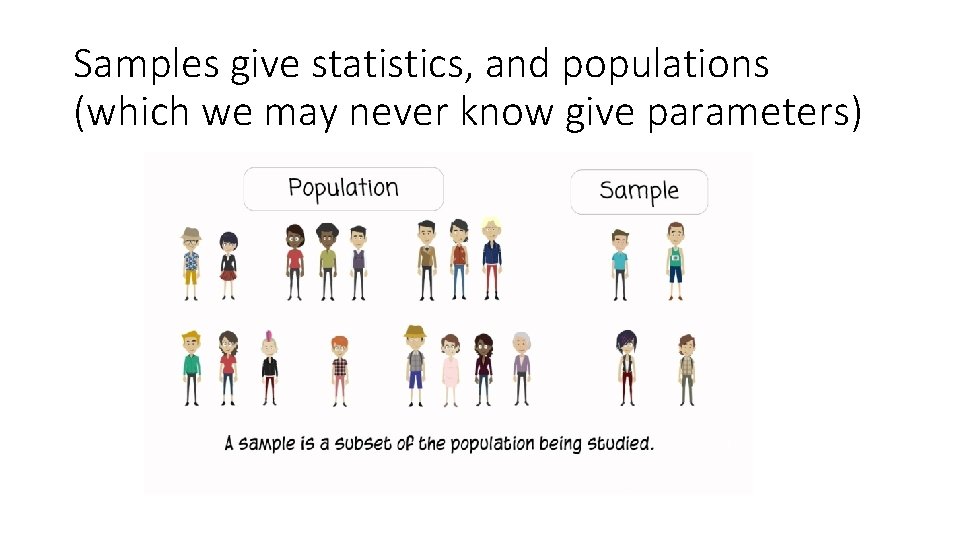 Samples give statistics, and populations (which we may never know give parameters)

Population

Sample

A sample is a subset of the population being studied.